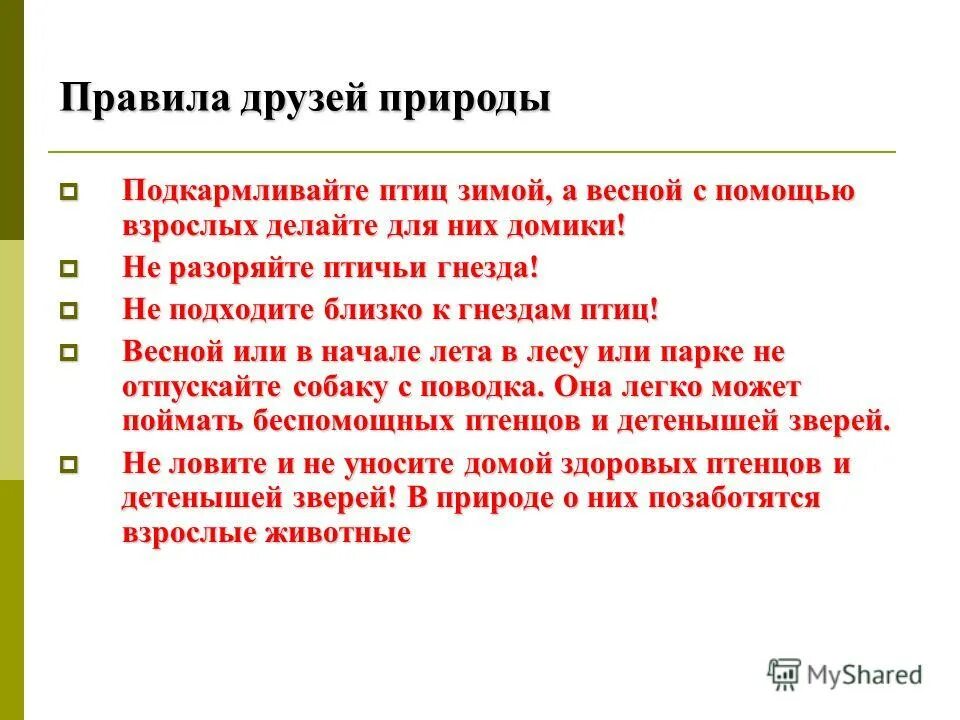 Правила друзей природы

Подкармливайте птиц зимой, а весной с помощью взрослых делайте для них домики!

Не разоряйте птичьи гнезда!

Не подходите близко к гнездам птиц!

Весной или в начале лета в лесу или парке не отпускайте собаку с поводка. Она легко может поймать беспомощных птенцов и детенышей зверей.

Не ловите и не уносите домой здоровых птенцов и детенышей зверей! В природе о них позаботятся взрослые животные

MyShared